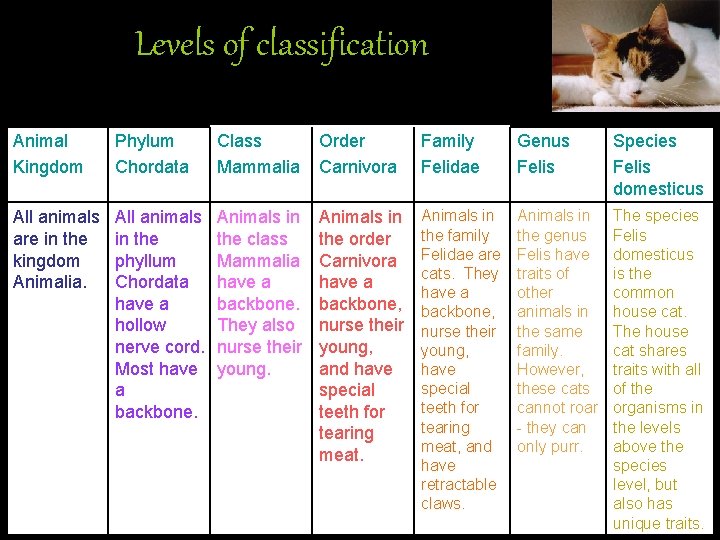 Levels of classification

| Animal Kingdom | Phylum Chordata | Class Mammalia | Order Carnivora | Family Felidae | Genus Felis | Species Felis domesticus |
|---|---|---|---|---|---|---|
| All animals are in the kingdom Animalia. | All animals in the phyllum Chordata have a hollow nerve cord. Most have a backbone. | Animals in the class Mammalia have a backbone. They also nurse their young. | Animals in the order Carnivora have a backbone, nurse their young, and have special teeth for tearing meat. | Animals in the family Felidae are cats. They have a backbone, nurse their young, have special teeth for tearing meat, and have retractable claws. | Animals in the genus Felis have traits of other animals in the same family. However, these cats cannot roar - they can only purr. | The species Felis domesticus is the common house cat. The house cat shares traits with all of the organisms in the levels above the species level, but also has unique traits. |